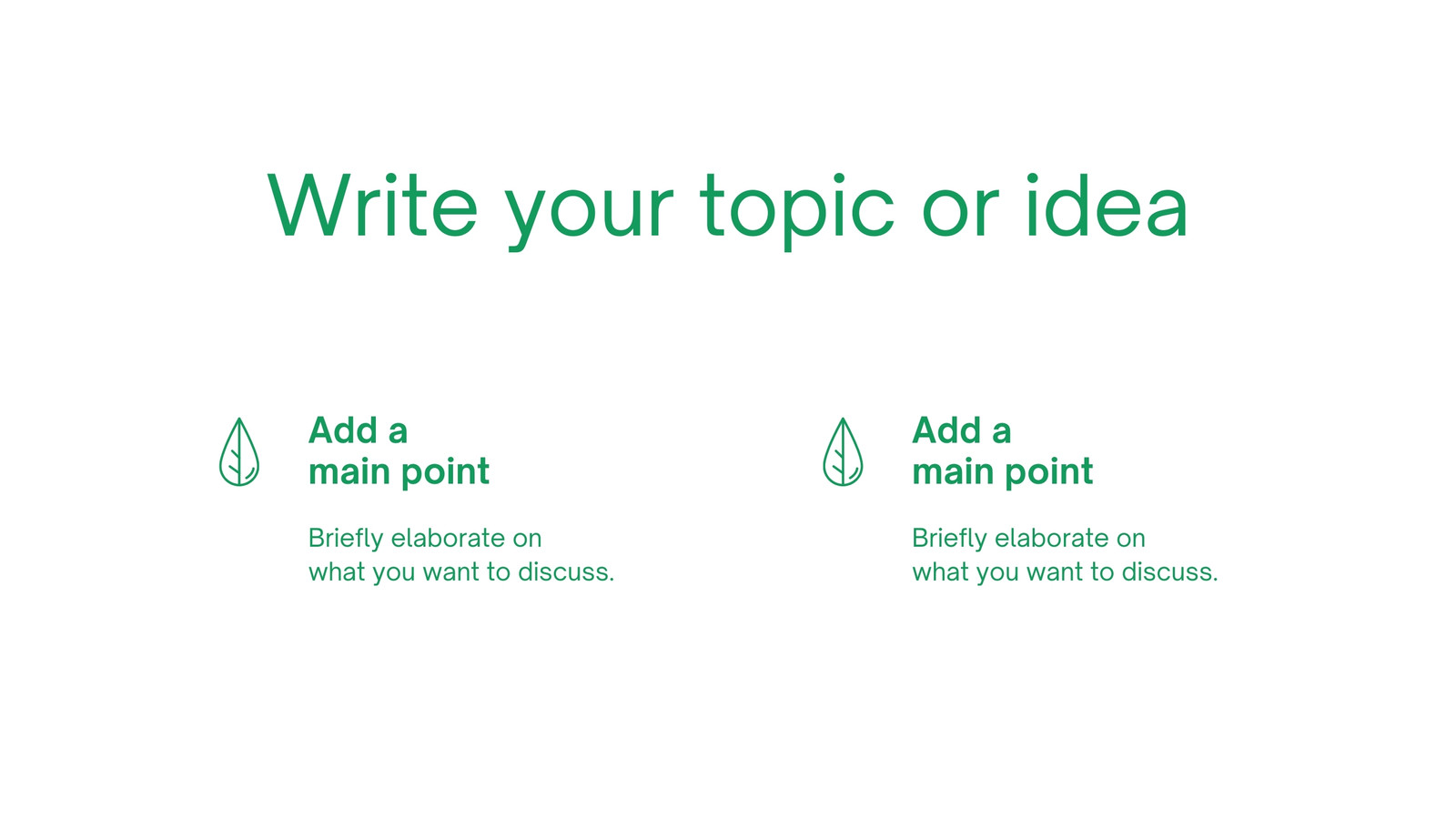 Write your topic or idea

Add a
main point

Briefly elaborate on
what you want to discuss.

Add a
main point

Briefly elaborate on
what you want to discuss.